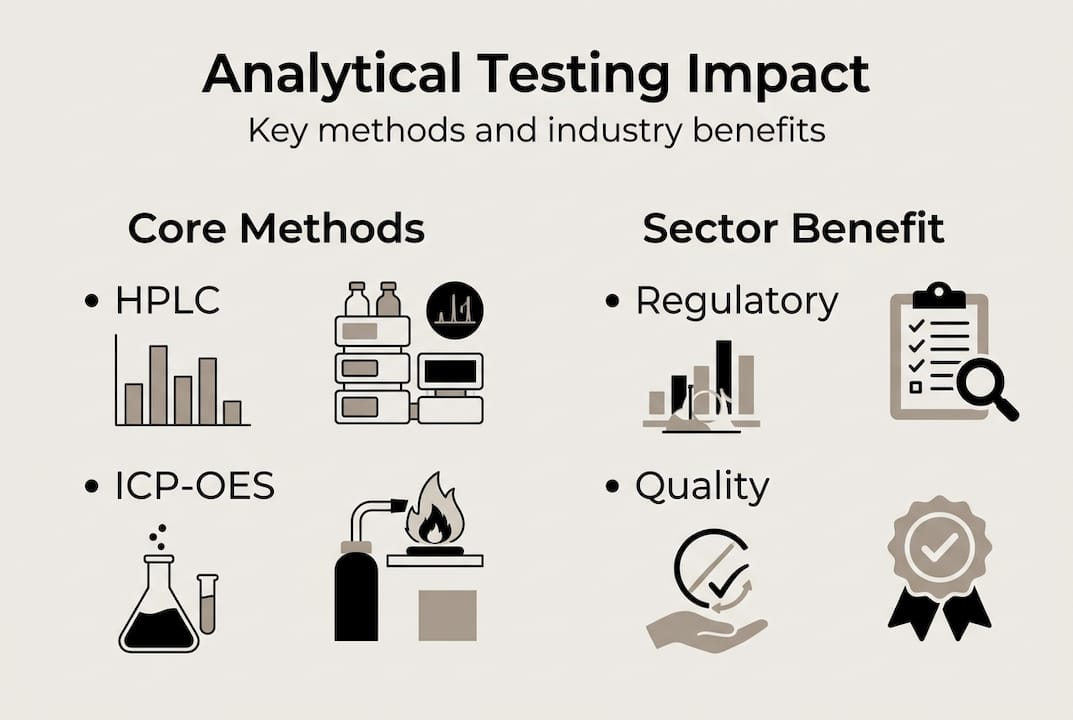 Analytical Testing Impact

Key methods and industry benefits

Core Methods

• HPLC

• ICP-OES

Sector Benefit

• Regulatory

• Quality